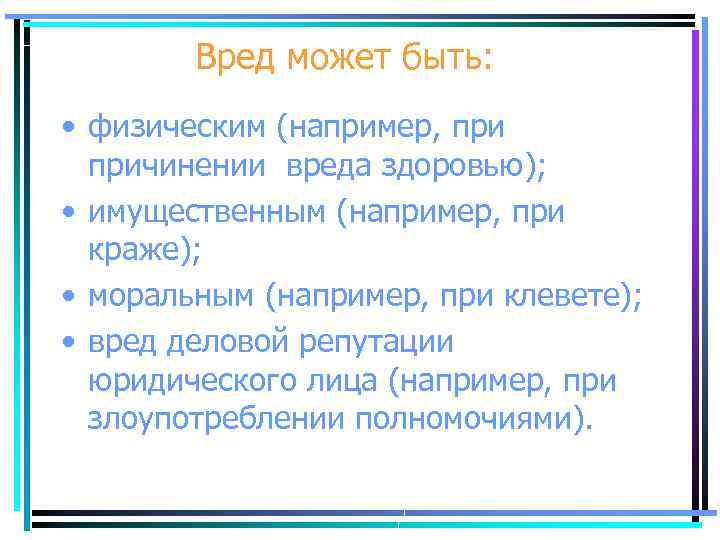 Вред может быть:

• физическим (например, при причинении вреда здоровью);
• имущественным (например, при краже);
• моральным (например, при клевете);
• вред деловой репутации юридического лица (например, при злоупотреблении полномочиями).